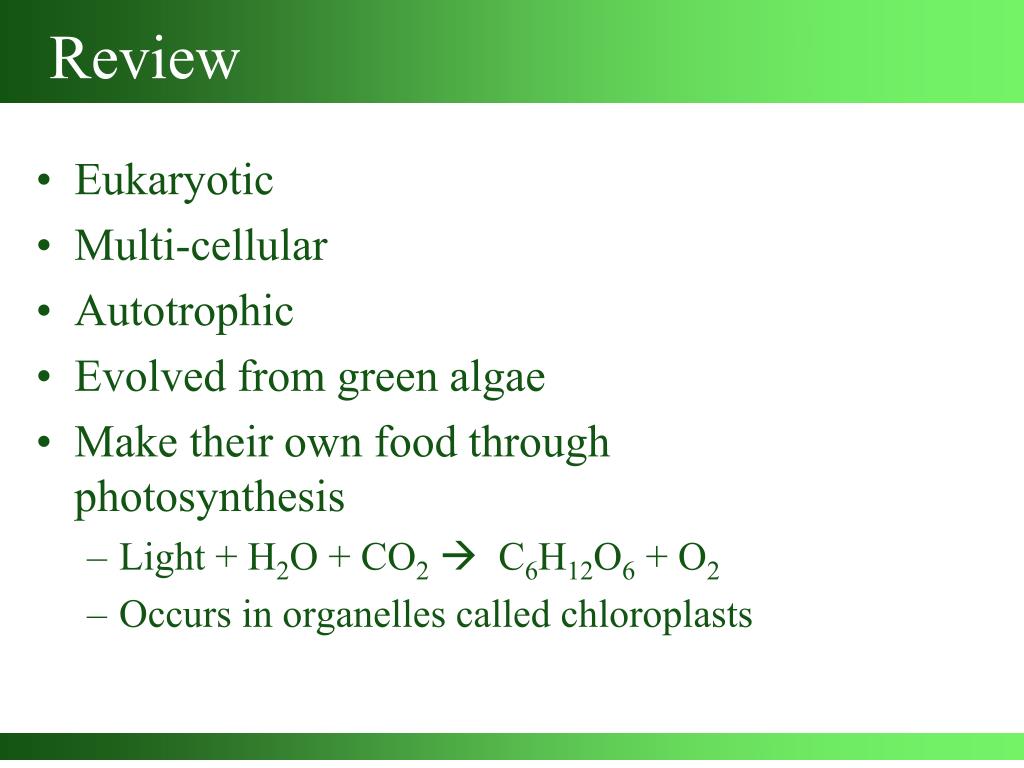 Review

• Eukaryotic
• Multi-cellular
• Autotrophic
• Evolved from green algae
• Make their own food through photosynthesis
– Light + $H_2O$ + $CO_2$ $\rightarrow$ $C_6H_{12}O_6$ + $O_2$
– Occurs in organelles called chloroplasts